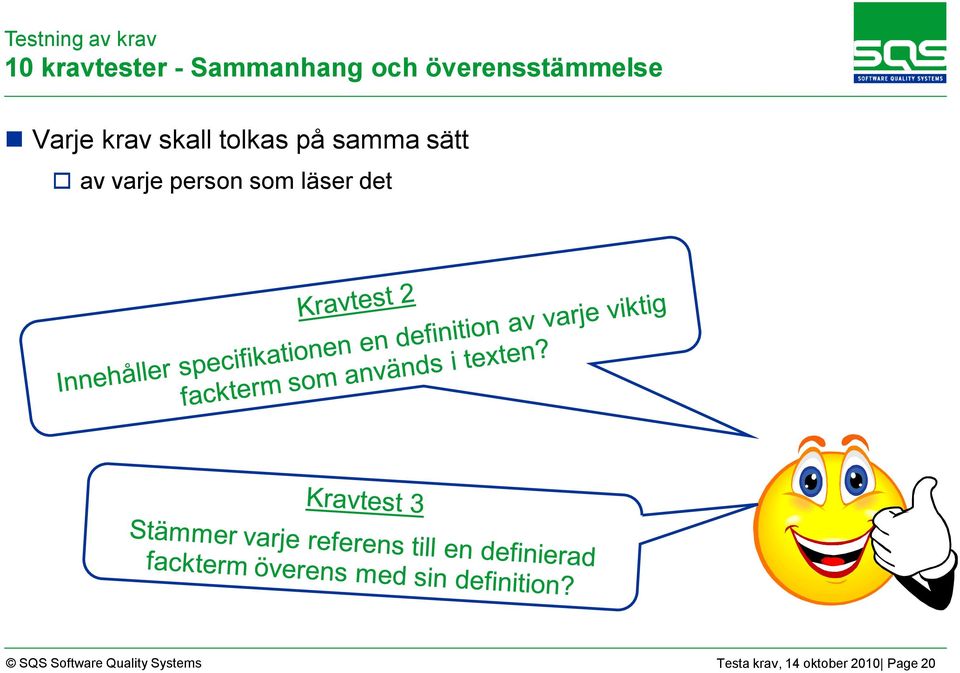 Testning av krav
10 kravtester - Sammanhang och överensstämmelse

SQS
SOFTWARE QUALITY SYSTEMS

Varje krav skall tolkas på samma sätt

av varje person som läser det

Kravtest 2
Innehåller specifikationen en definition av varje viktig fackterm som används i texten?

Kravtest 3
Stämmer varje referens till en definierad fackterm överens med sin definition?

© SQS Software Quality Systems

Testa krav, 14 oktober 2010| Page 20